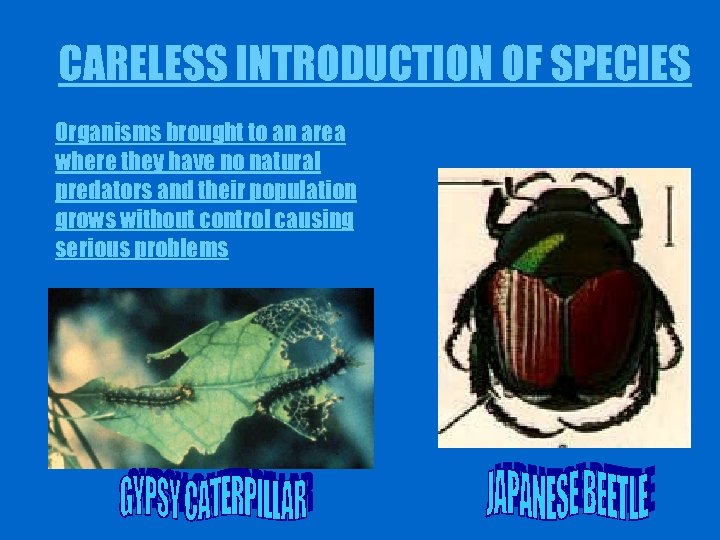 CARELESS INTRODUCTION OF SPECIES

Organisms brought to an area where they have no natural predators and their population grows without control causing serious problems

GYPSY CATERPILLAR

JAPANESE BEETLE